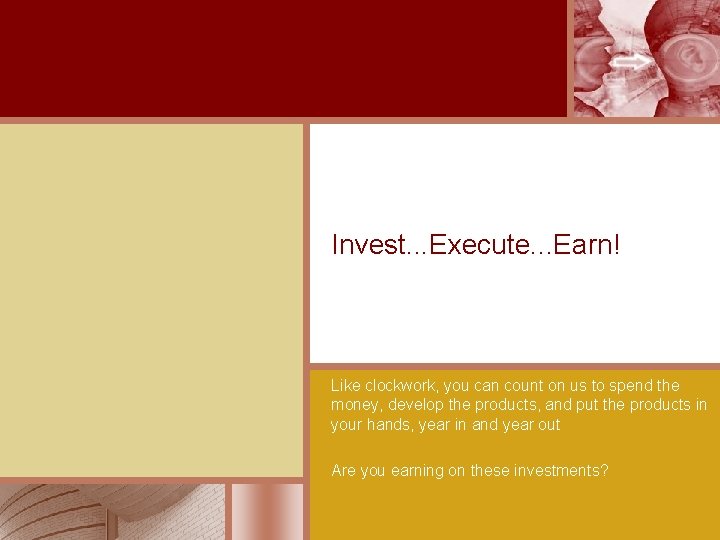 Invest...Execute...Earn!

Like clockwork, you can count on us to spend the money, develop the products, and put the products in your hands, year in and year out

Are you earning on these investments?